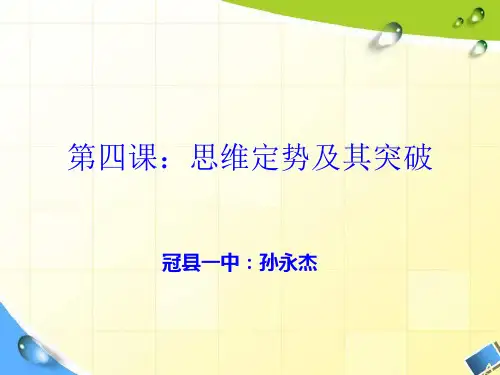 第四课：思维定势及其突破

冠县一中：孙永杰